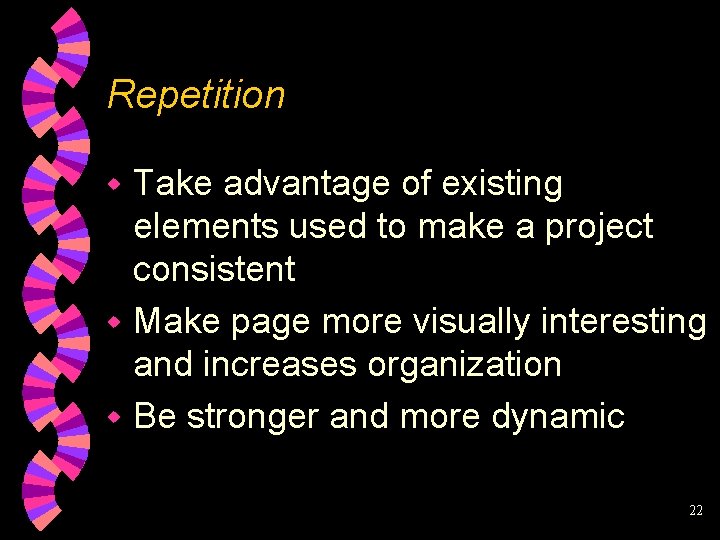 Repetition

- Take advantage of existing elements used to make a project consistent
- Make page more visually interesting and increases organization
- Be stronger and more dynamic

22